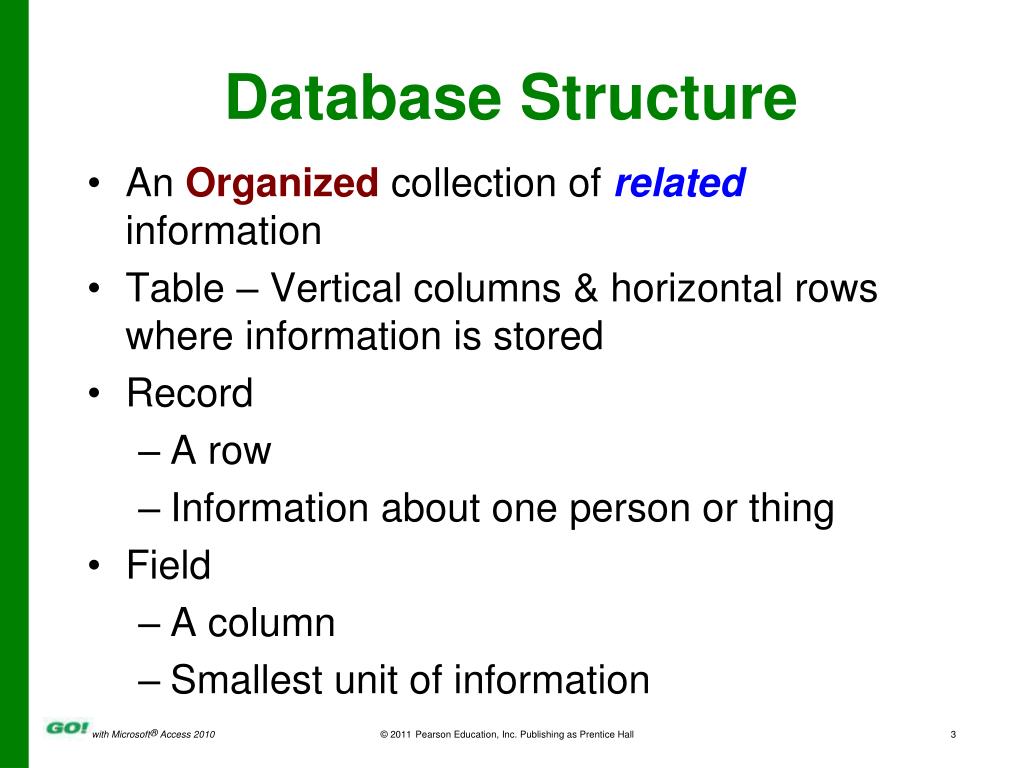 Database Structure

• An Organized collection of related information
• Table – Vertical columns & horizontal rows where information is stored
• Record
– A row
– Information about one person or thing
• Field
– A column
– Smallest unit of information

GO! with Microsoft® Access 2010

© 2011 Pearson Education, Inc. Publishing as Prentice Hall

3